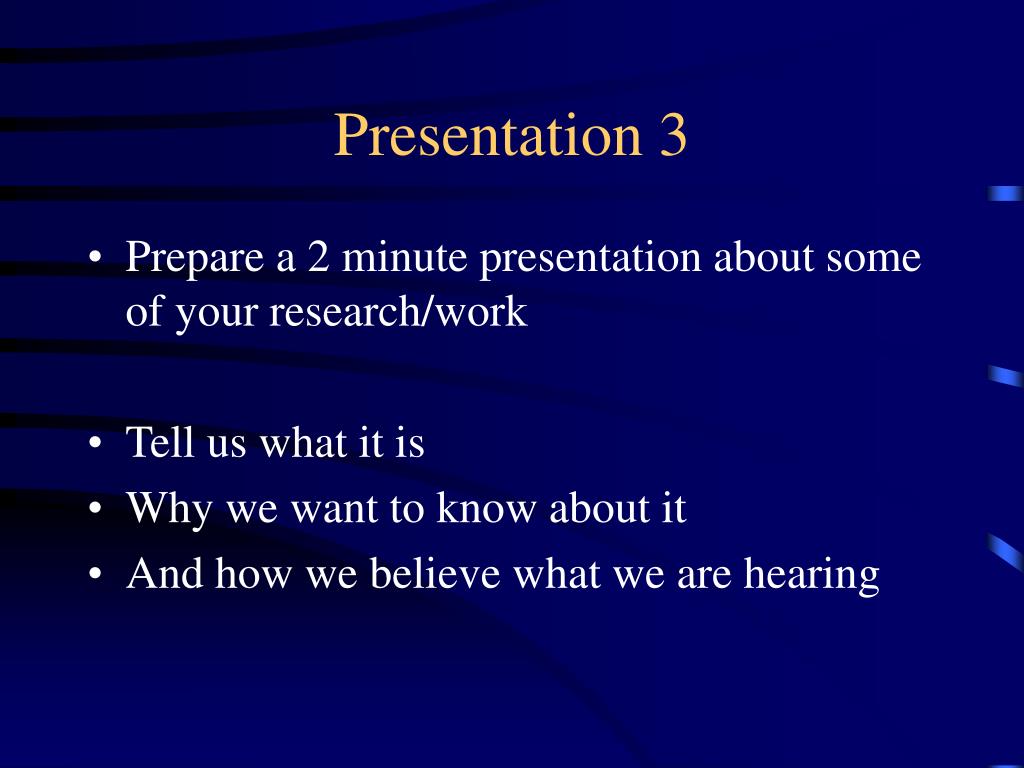 Presentation 3

• Prepare a 2 minute presentation about some of your research/work

• Tell us what it is
• Why we want to know about it
• And how we believe what we are hearing